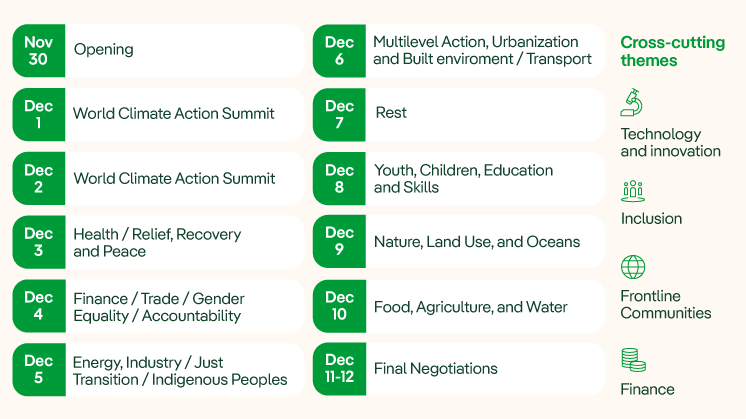 Nov 30 Opening

Dec 1 World Climate Action Summit

Dec 2 World Climate Action Summit

Dec 3 Health / Relief, Recovery and Peace

Dec 4 Finance / Trade / Gender Equality / Accountability

Dec 5 Energy, Industry / Just Transition / Indigenous Peoples

Dec 6 Multilevel Action, Urbanization and Built enviroment / Transport

Dec 7 Rest

Dec 8 Youth, Children, Education and Skills

Dec 9 Nature, Land Use, and Oceans

Dec 10 Food, Agriculture, and Water

Dec 11-12 Final Negotiations

Cross-cutting themes

Technology and innovation

Inclusion

Frontline Communities

Finance